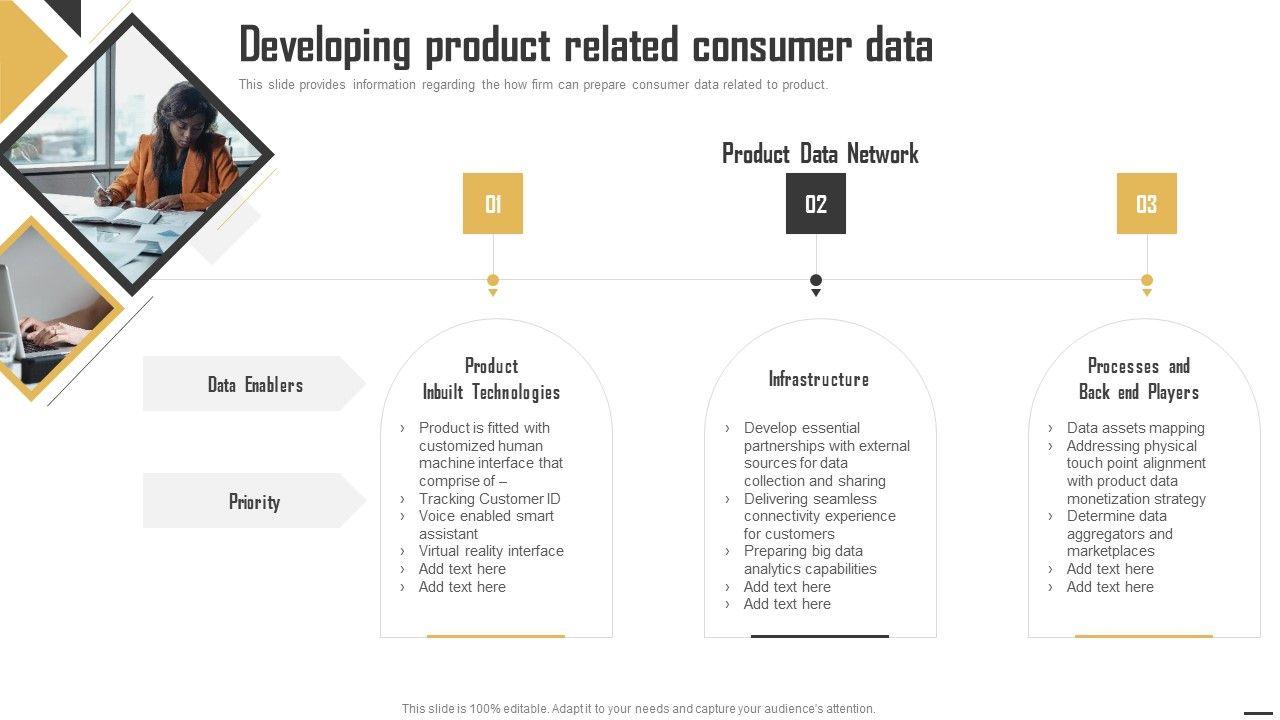 Developing product related consumer data

This slide provides information regarding the how firm can prepare consumer data related to product.

Product Data Network

01

02

03

Data Enablers

Priority

Product Inbuilt Technologies

› Product is fitted with customized human machine interface that comprise of –
› Tracking Customer ID
› Voice enabled smart assistant
› Virtual reality interface
› Add text here
› Add text here

Infrastructure

› Develop essential partnerships with external sources for data collection and sharing
› Delivering seamless connectivity experience for customers
› Preparing big data analytics capabilities
› Add text here
› Add text here

Processes and Back end Players

› Data assets mapping
› Addressing physical touch point alignment with product data monetization strategy
› Determine data aggregators and marketplaces
› Add text here
› Add text here

This slide is 100% editable. Adapt it to your needs and capture your audience's attention.